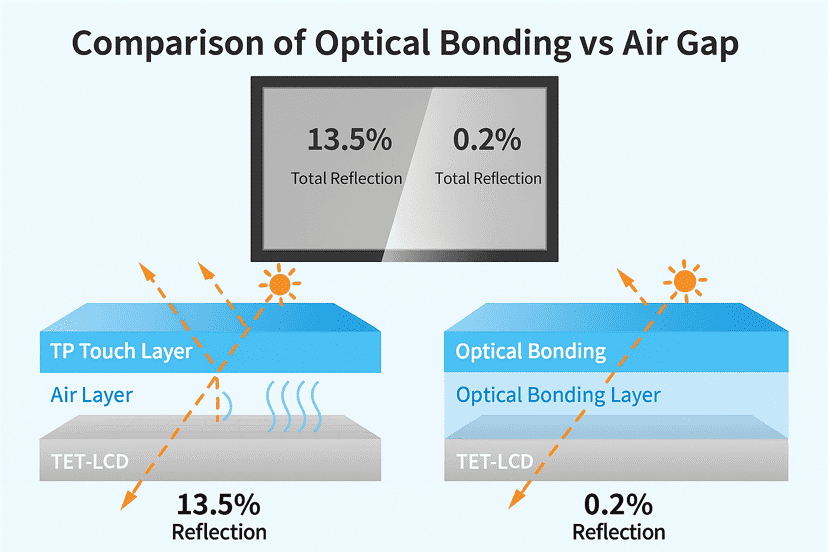 Comparison of Optical Bonding vs Air Gap

13.5%
Total Reflection

0.2%
Total Reflection

TP Touch Layer

Air Layer

TET-LCD

13.5%
Reflection

Optical Bonding

Optical Bonding Layer

TET-LCD

0.2%
Reflection